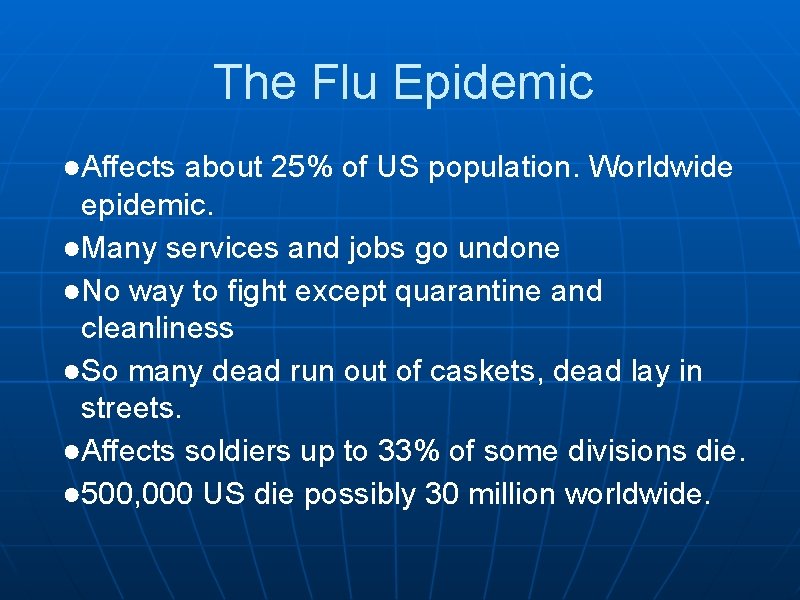 The Flu Epidemic

●Affects about 25% of US population. Worldwide epidemic.

●Many services and jobs go undone

●No way to fight except quarantine and cleanliness

●So many dead run out of caskets, dead lay in streets.

●Affects soldiers up to 33% of some divisions die.

●500,000 US die possibly 30 million worldwide.